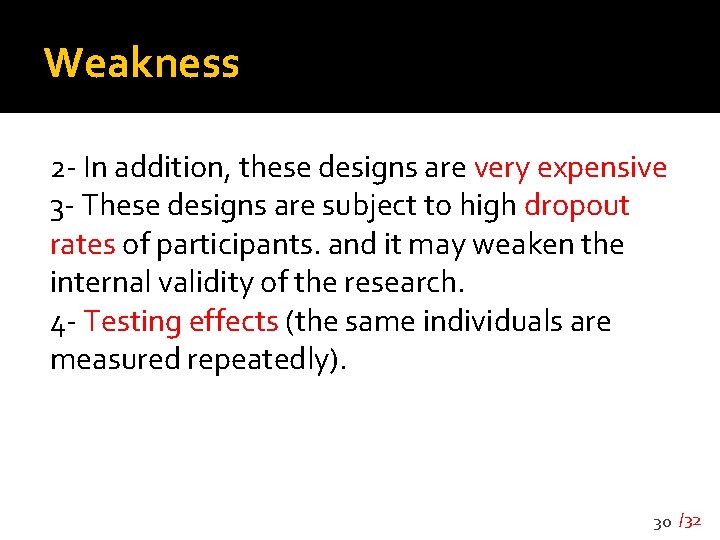 Weakness

2- In addition, these designs are very expensive
3- These designs are subject to high dropout rates of participants. and it may weaken the internal validity of the research.
4- Testing effects (the same individuals are measured repeatedly).

30 /32